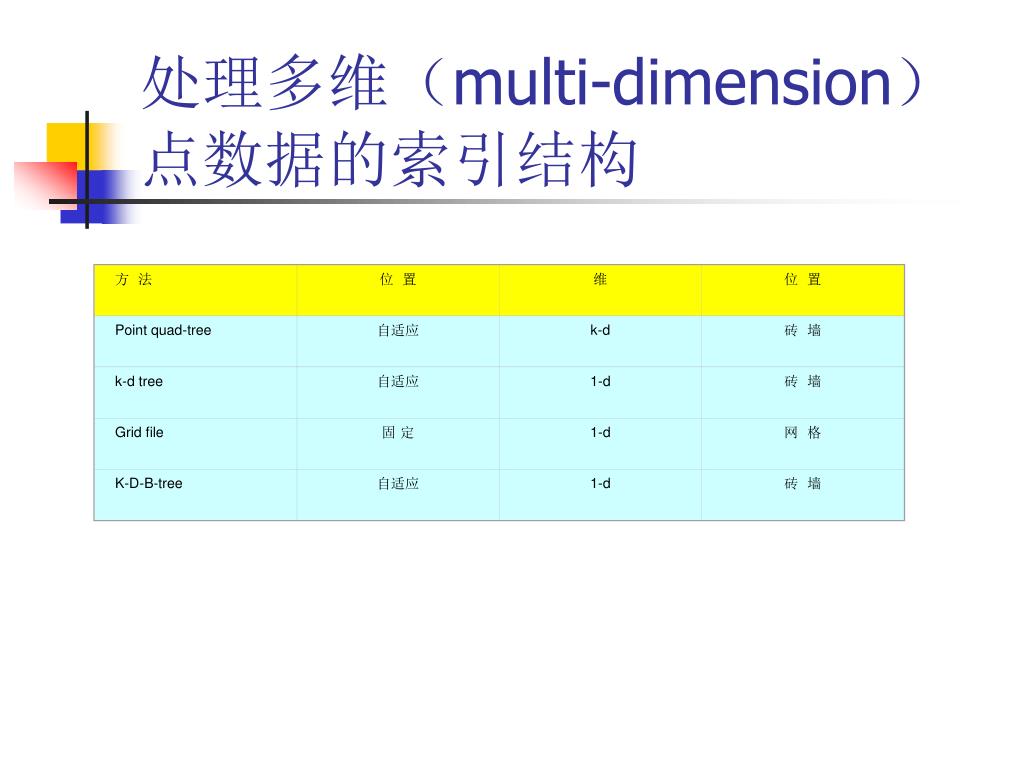 处理多维（multi-dimension）点数据的索引结构

| 方 法 | 位 置 | 维 | 位 置 |
|---|---|---|---|
| Point quad-tree | 自适应 | k-d | 砖 墙 |
| k-d tree | 自适应 | 1-d | 砖 墙 |
| Grid file | 固 定 | 1-d | 网 格 |
| K-D-B-tree | 自适应 | 1-d | 砖 墙 |